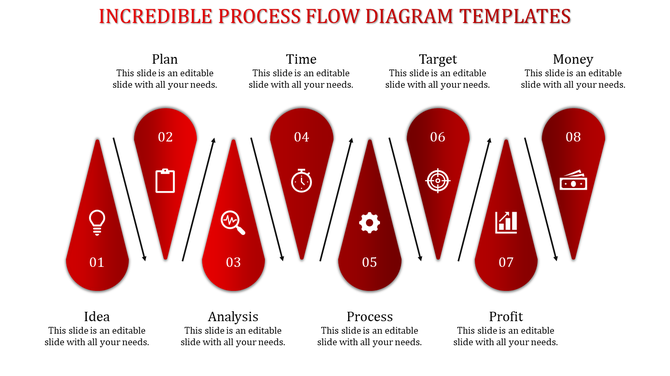 INCREDIBLE PROCESS FLOW DIAGRAM TEMPLATES

Plan
This slide is an editable slide with all your needs.

Time
This slide is an editable slide with all your needs.

Target
This slide is an editable slide with all your needs.

Money
This slide is an editable slide with all your needs.

02

04

06

08

01

03

05

07

Idea
This slide is an editable slide with all your needs.

Analysis
This slide is an editable slide with all your needs.

Process
This slide is an editable slide with all your needs.

Profit
This slide is an editable slide with all your needs.